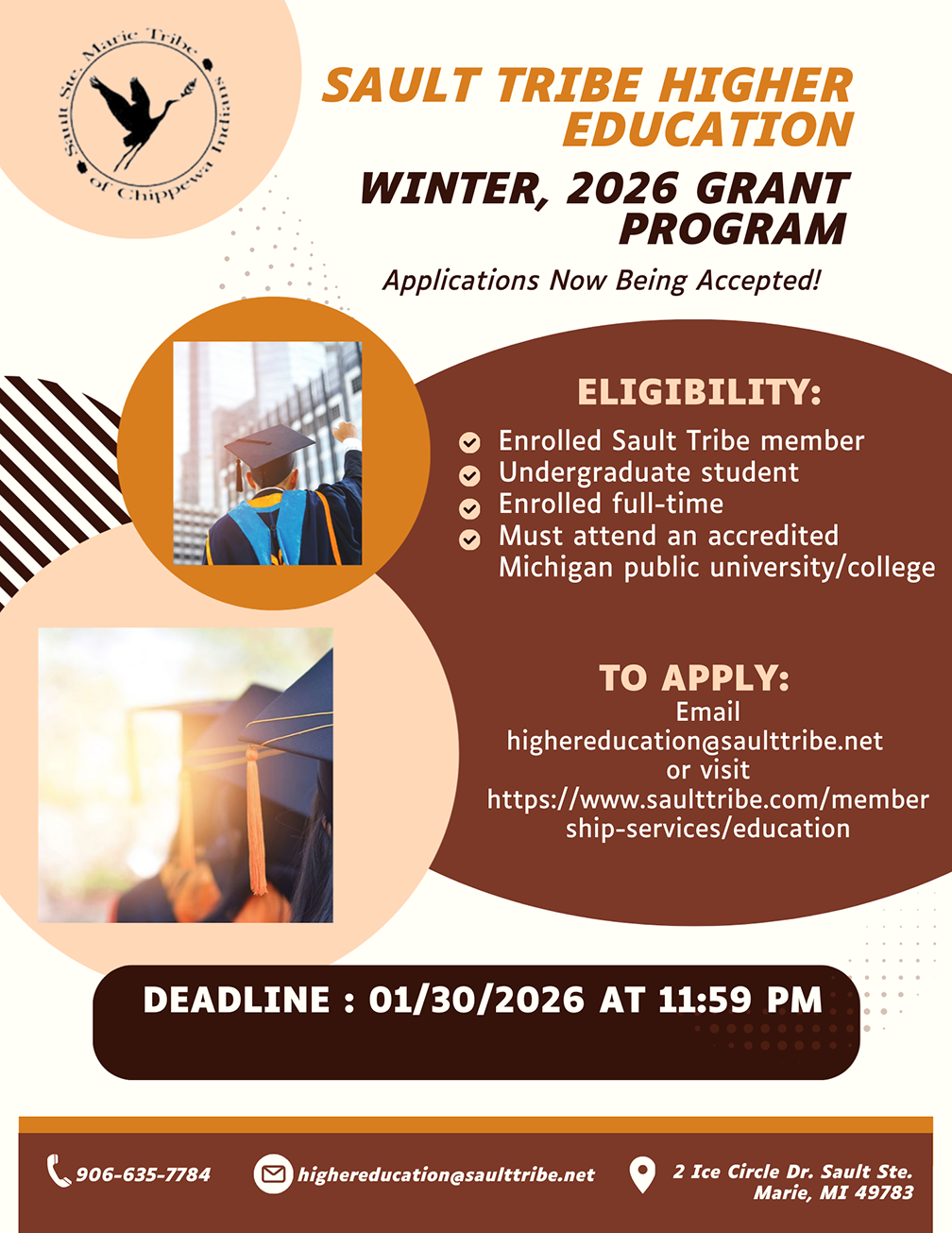 Sault Ste. Marie Tribe of Chippewa Indians

SAULT TRIBE HIGHER EDUCATION

WINTER, 2026 GRANT PROGRAM

Applications Now Being Accepted!

ELIGIBILITY:

Enrolled Sault Tribe member
Undergraduate student
Enrolled full-time
Must attend an accredited Michigan public university/college

TO APPLY:
Email
highereducation@saulttribe.net
or visit
https://www.saulttribe.com/membership-services/education

DEADLINE : 01/30/2026 AT 11:59 PM

906-635-7784
highereducation@saulttribe.net
2 Ice Circle Dr. Sault Ste. Marie, MI 49783